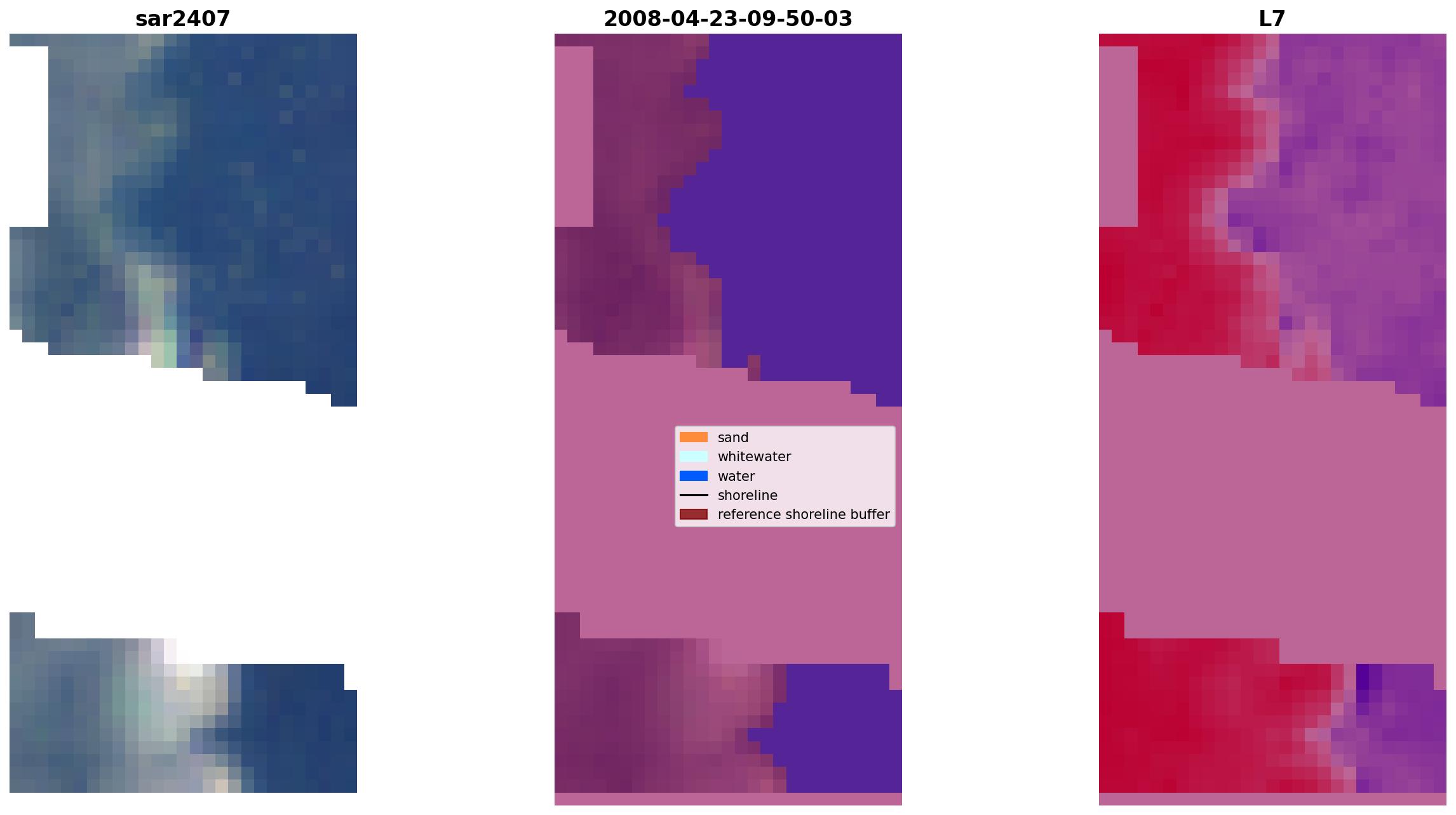 sar2407

2008-04-23-09-50-03

sand
whitewater
water
shoreline
reference shoreline buffer

L7